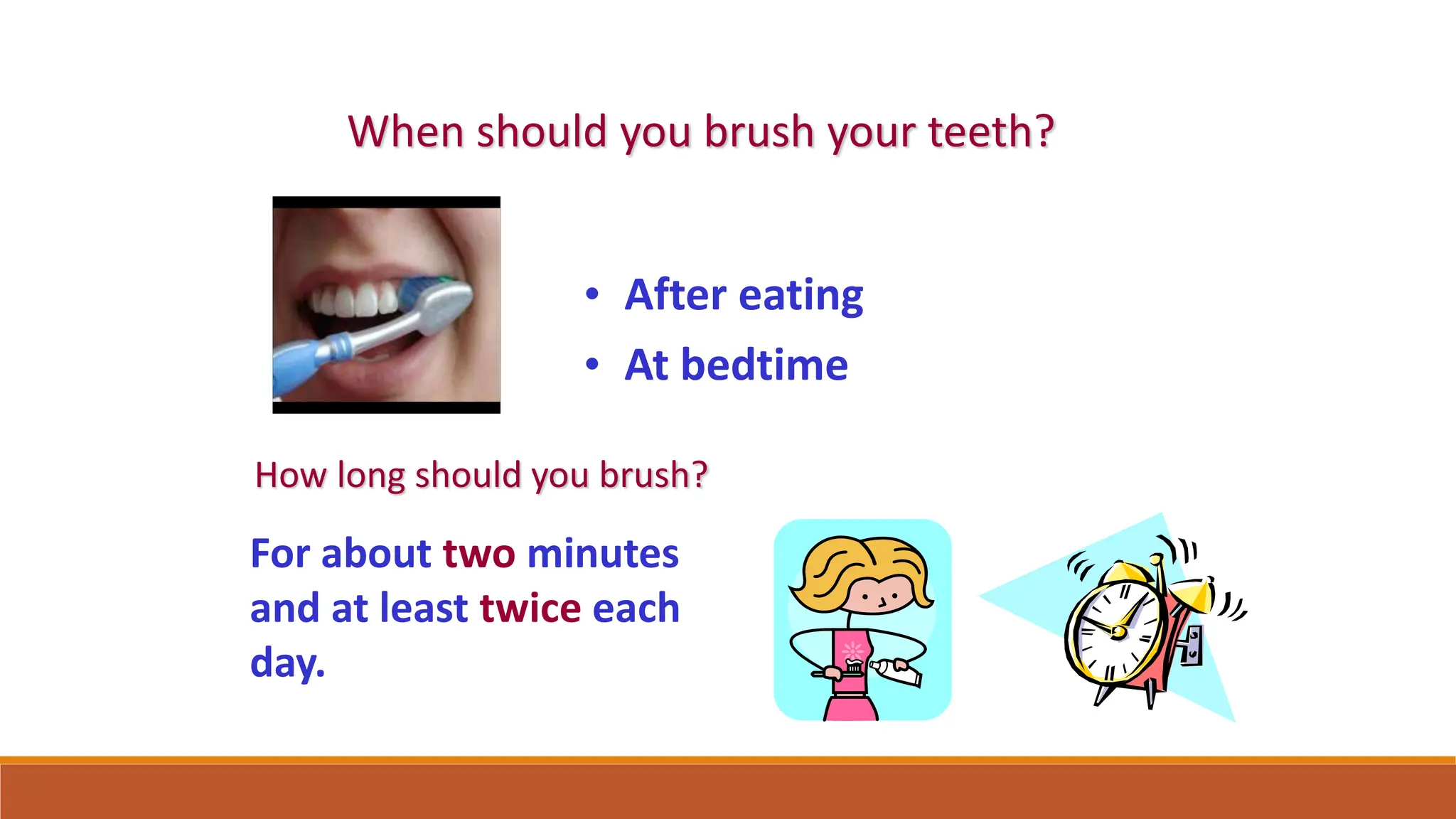 When should you brush your teeth?

• After eating
• At bedtime

How long should you brush?

For about two minutes and at least twice each day.